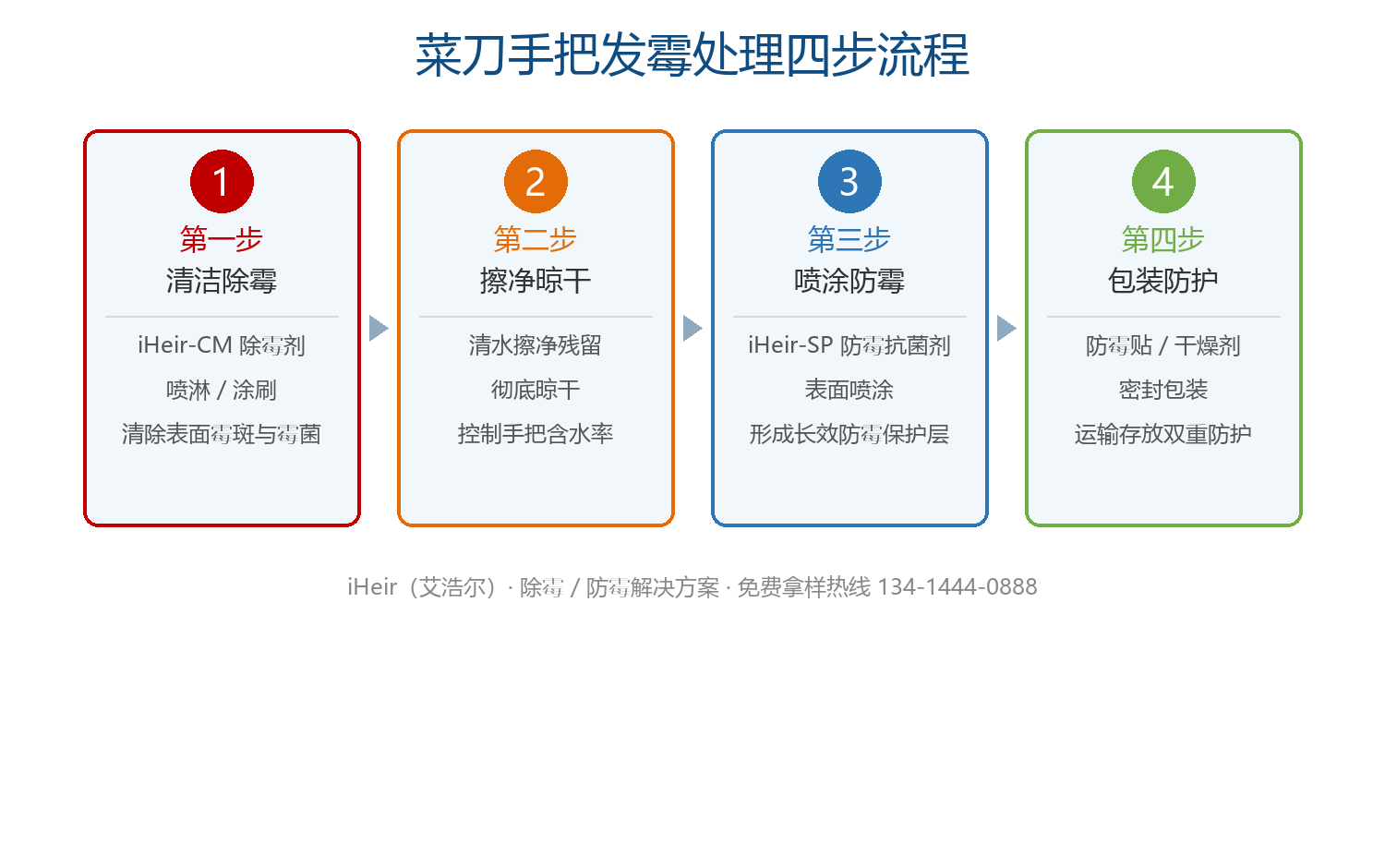 菜刀手把发霉处理四步流程

1
第一步
清洁除霉
iHeir-CM 除霉剂
喷淋 / 涂刷
清除表面霉斑与霉菌

2
第二步
擦净晾干
清水擦净残留
彻底晾干
控制手把含水率

3
第三步
喷涂防霉
iHeir-SP 防霉抗菌剂
表面喷涂
形成长效防霉保护层

4
第四步
包装防护
防霉贴 / 干燥剂
密封包装
运输存放双重防护

iHeir（艾浩尔）· 除霉 / 防霉解决方案 · 免费拿样热线 134-1444-0888